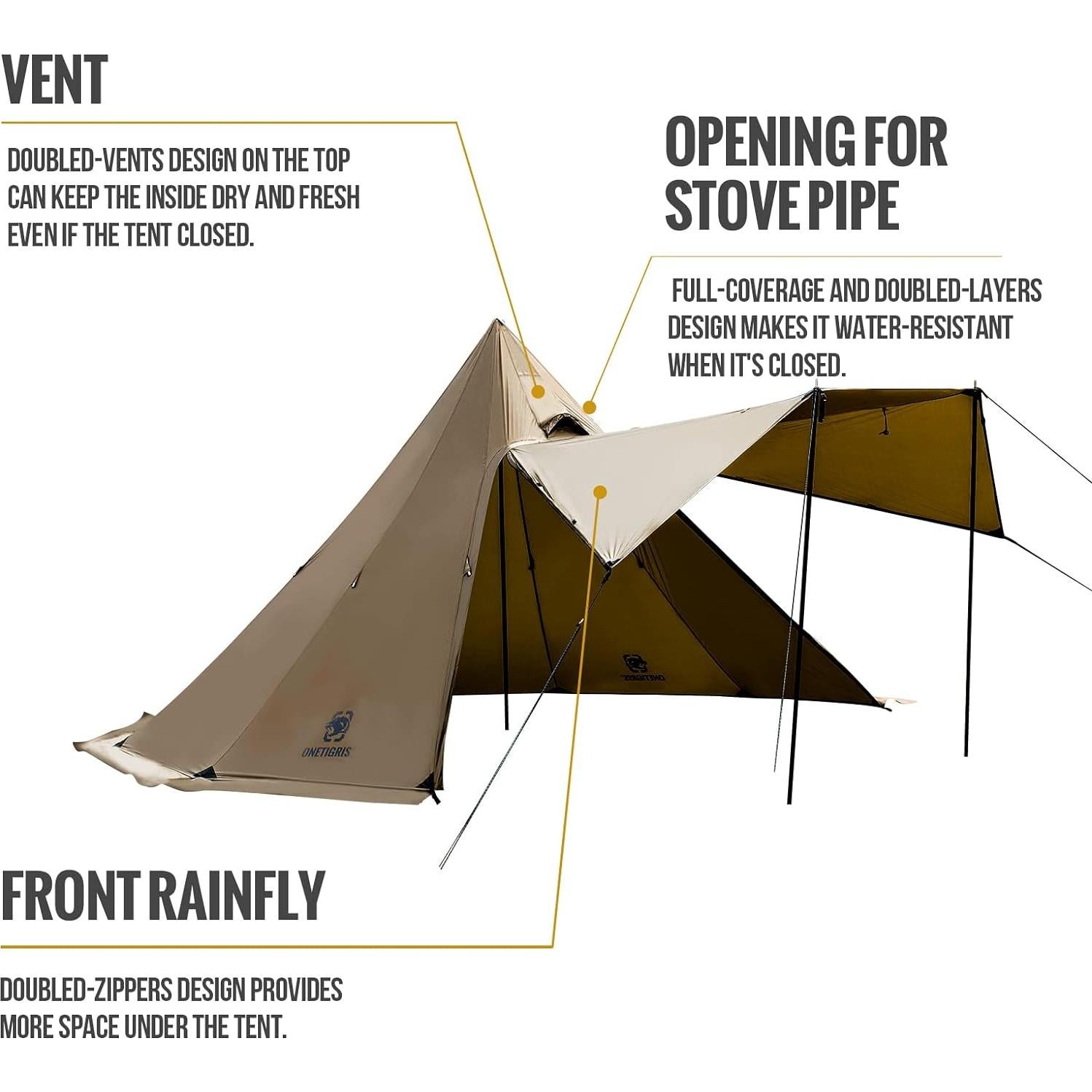 VENT

DOUBLED-VENTS DESIGN ON THE TOP CAN KEEP THE INSIDE DRY AND FRESH EVEN IF THE TENT CLOSED.

OPENING FOR STOVE PIPE

FULL-COVERAGE AND DOUBLED-LAYERS DESIGN MAKES IT WATER-RESISTANT WHEN IT'S CLOSED.

ONETIGRIS

ONETIGRIS

FRONT RAINFLY

DOUBLED-ZIPPERS DESIGN PROVIDES MORE SPACE UNDER THE TENT.